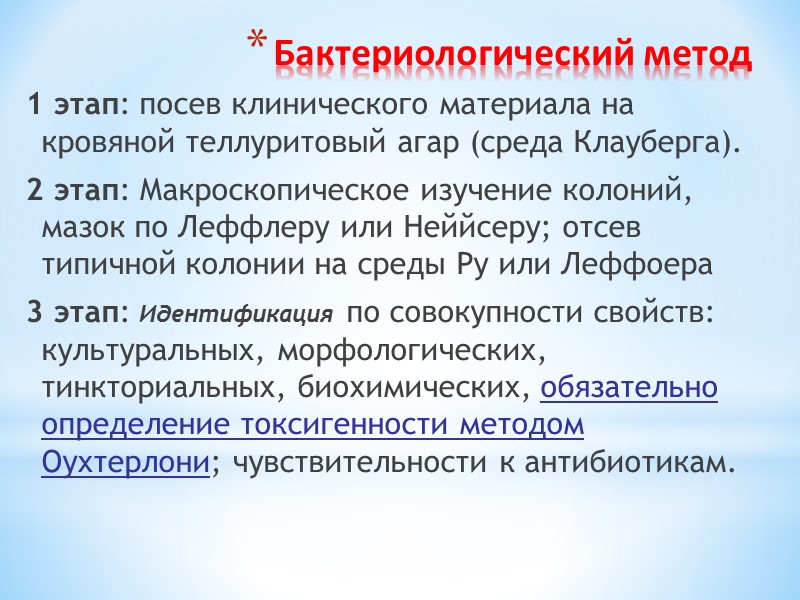 * Бактериологический метод

1 этап: посев клинического материала на кровяной теллуритовый агар (среда Клауберга).

2 этап: Макроскопическое изучение колоний, мазок по Леффлеру или Неййсеру; отсев типичной колонии на среды Ру или Леффоера

3 этап: Идентификация по совокупности свойств: культуральных, морфологических, тинкториальных, биохимических, обязательно определение токсигенности методом Оухтерлони; чувствительности к антибиотикам.